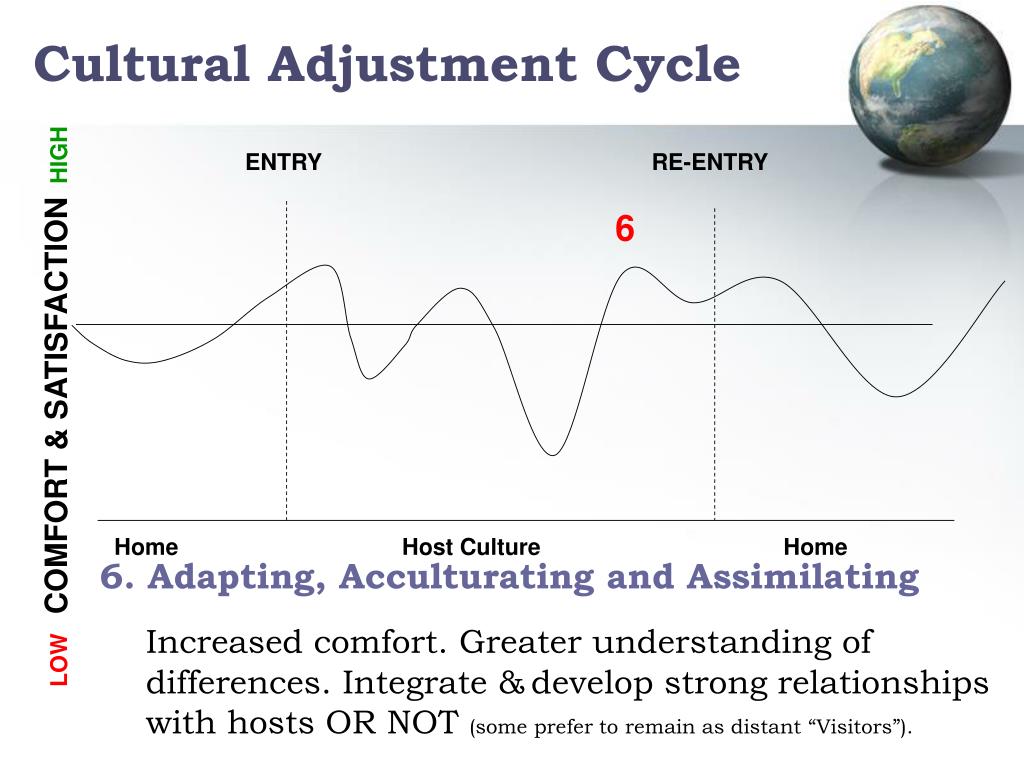 Cultural Adjustment Cycle

HIGH
COMFORT & SATISFACTION
LOW

ENTRY

RE-ENTRY

6

Home

Host Culture

Home

6. Adapting, Acculturating and Assimilating

Increased comfort. Greater understanding of differences. Integrate & develop strong relationships with hosts OR NOT (some prefer to remain as distant “Visitors”).